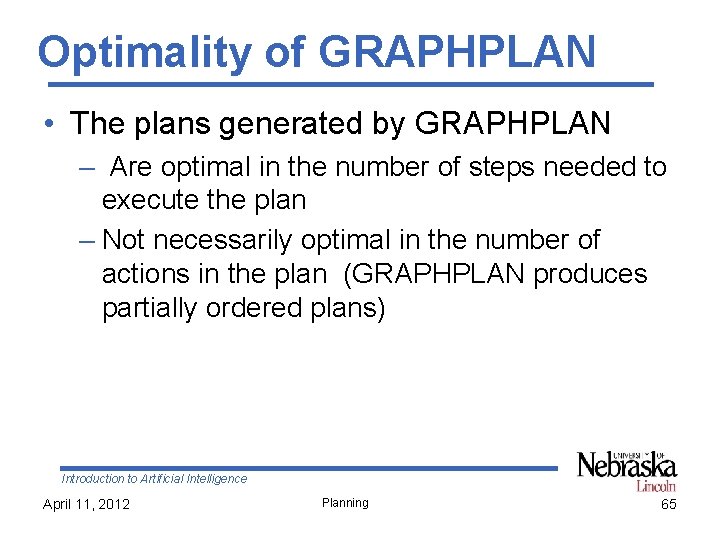 Optimality of GRAPHPLAN

• The plans generated by GRAPHPLAN
– Are optimal in the number of steps needed to execute the plan
– Not necessarily optimal in the number of actions in the plan (GRAPHPLAN produces partially ordered plans)

Introduction to Artificial Intelligence

UNIVERSITY OF Nebraska Lincoln

April 11, 2012

Planning

65